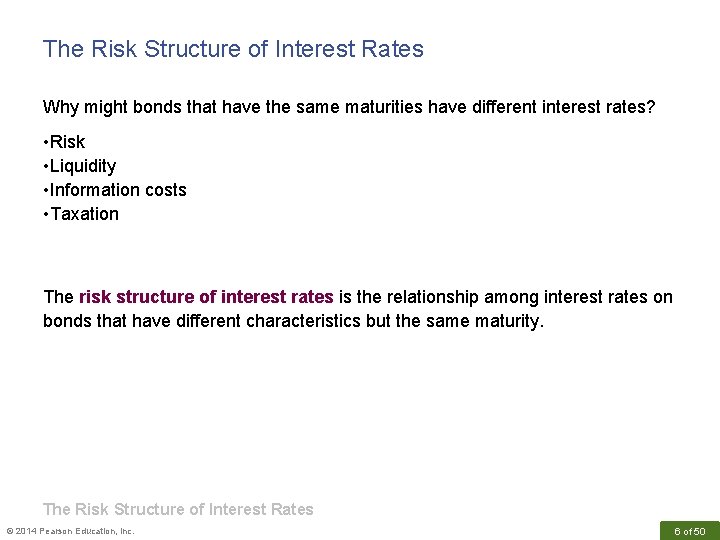 The Risk Structure of Interest Rates

Why might bonds that have the same maturities have different interest rates?

•Risk
•Liquidity
•Information costs
•Taxation

The risk structure of interest rates is the relationship among interest rates on bonds that have different characteristics but the same maturity.

The Risk Structure of Interest Rates

© 2014 Pearson Education, Inc.

6 of 50